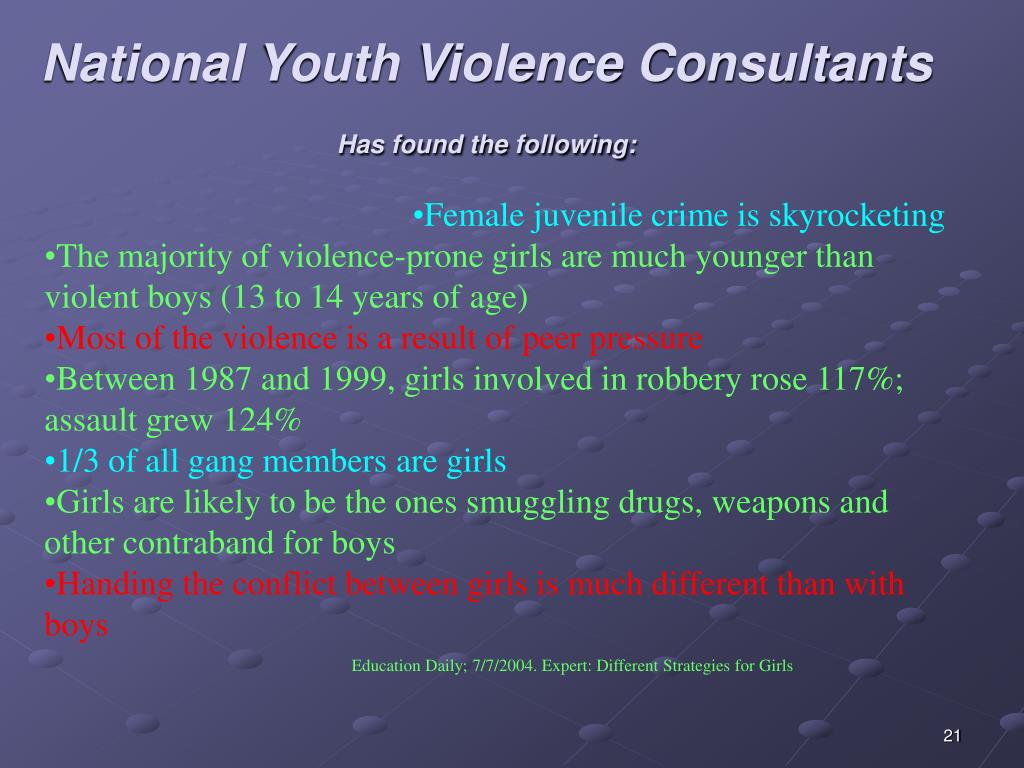 National Youth Violence Consultants

Has found the following:

•Female juvenile crime is skyrocketing
•The majority of violence-prone girls are much younger than violent boys (13 to 14 years of age)
•Most of the violence is a result of peer pressure
•Between 1987 and 1999, girls involved in robbery rose 117%; assault grew 124%
•1/3 of all gang members are girls
•Girls are likely to be the ones smuggling drugs, weapons and other contraband for boys
•Handing the conflict between girls is much different than with boys

Education Daily; 7/7/2004. Expert: Different Strategies for Girls

21